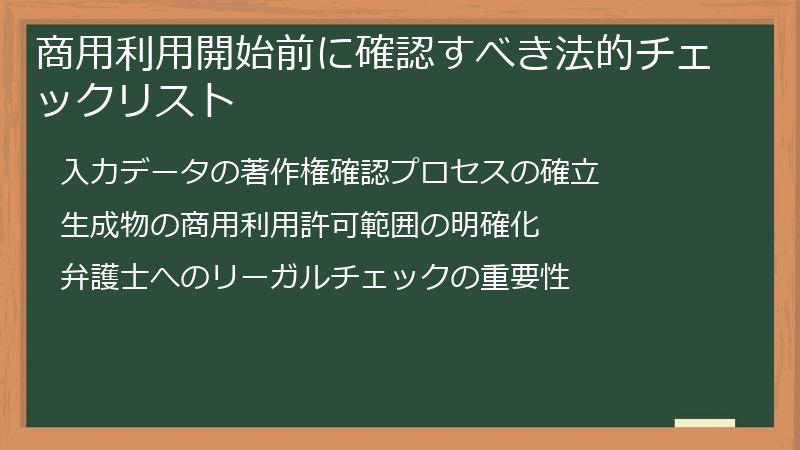 商用利用開始前に確認すべき法的チェックリスト

入力データの著作権確認プロセスの確立

生成物の商用利用許可範囲の明確化

弁護士へのリーガルチェックの重要性